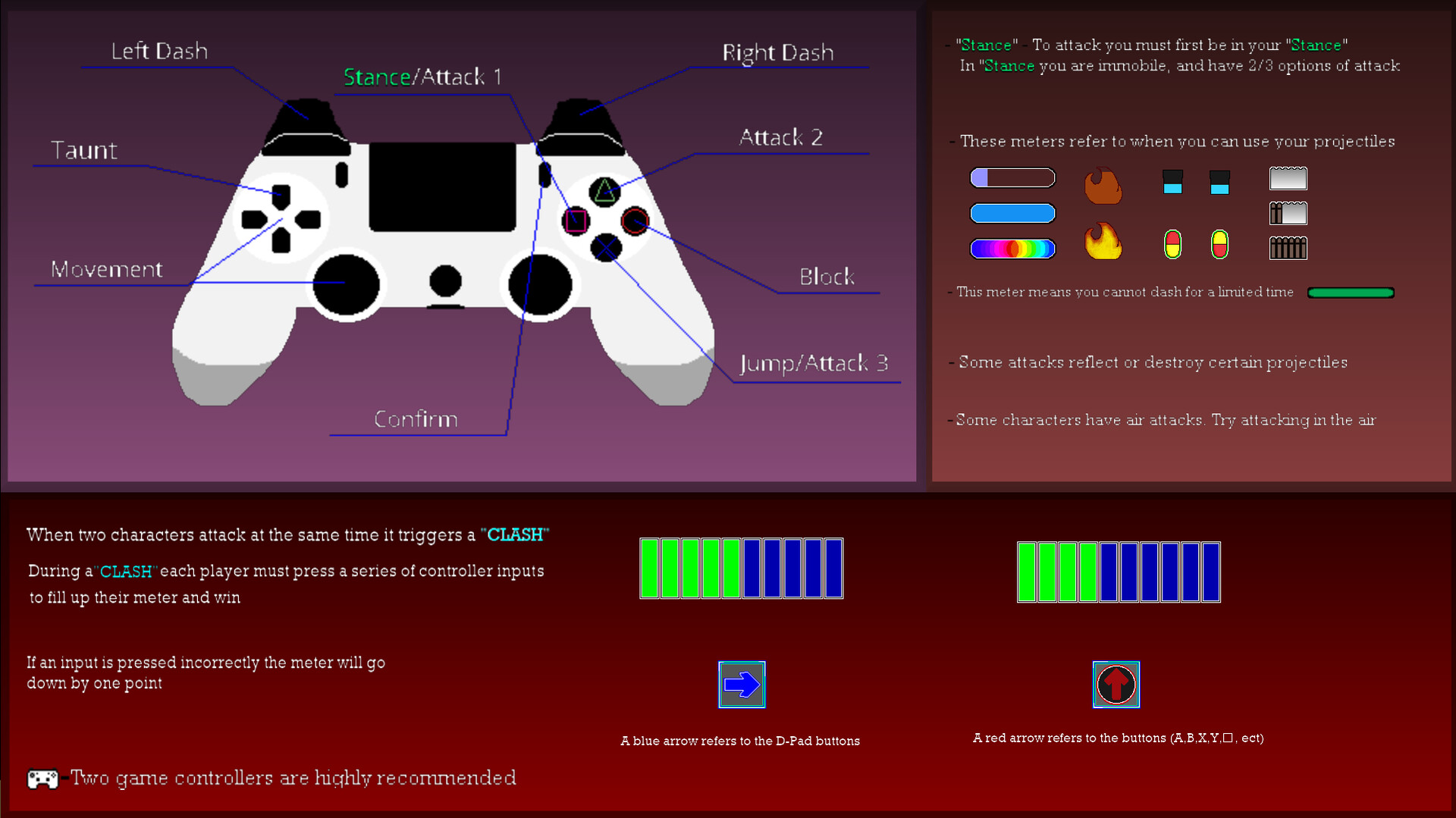 Left Dash

Stance/Attack 1

Right Dash

Taunt

Attack 2

Movement

Block

Jump/Attack 3

Confirm

- "Stance" - To attack you must first be in your "Stance"
In "Stance you are immobile, and have 2/3 options of attack

- These meters refer to when you can use your projectiles

- This meter means you cannot dash for a limited time

- Some attacks reflect or destroy certain projectiles

- Some characters have air attacks. Try attacking in the air

When two characters attack at the same time it triggers a "CLASH"

During a "CLASH" each player must press a series of controller inputs to fill up their meter and win

If an input is pressed incorrectly the meter will go down by one point

A blue arrow refers to the D-Pad buttons

A red arrow refers to the buttons (A,B,X,Y,□, ect)

- Two game controllers are highly recommended